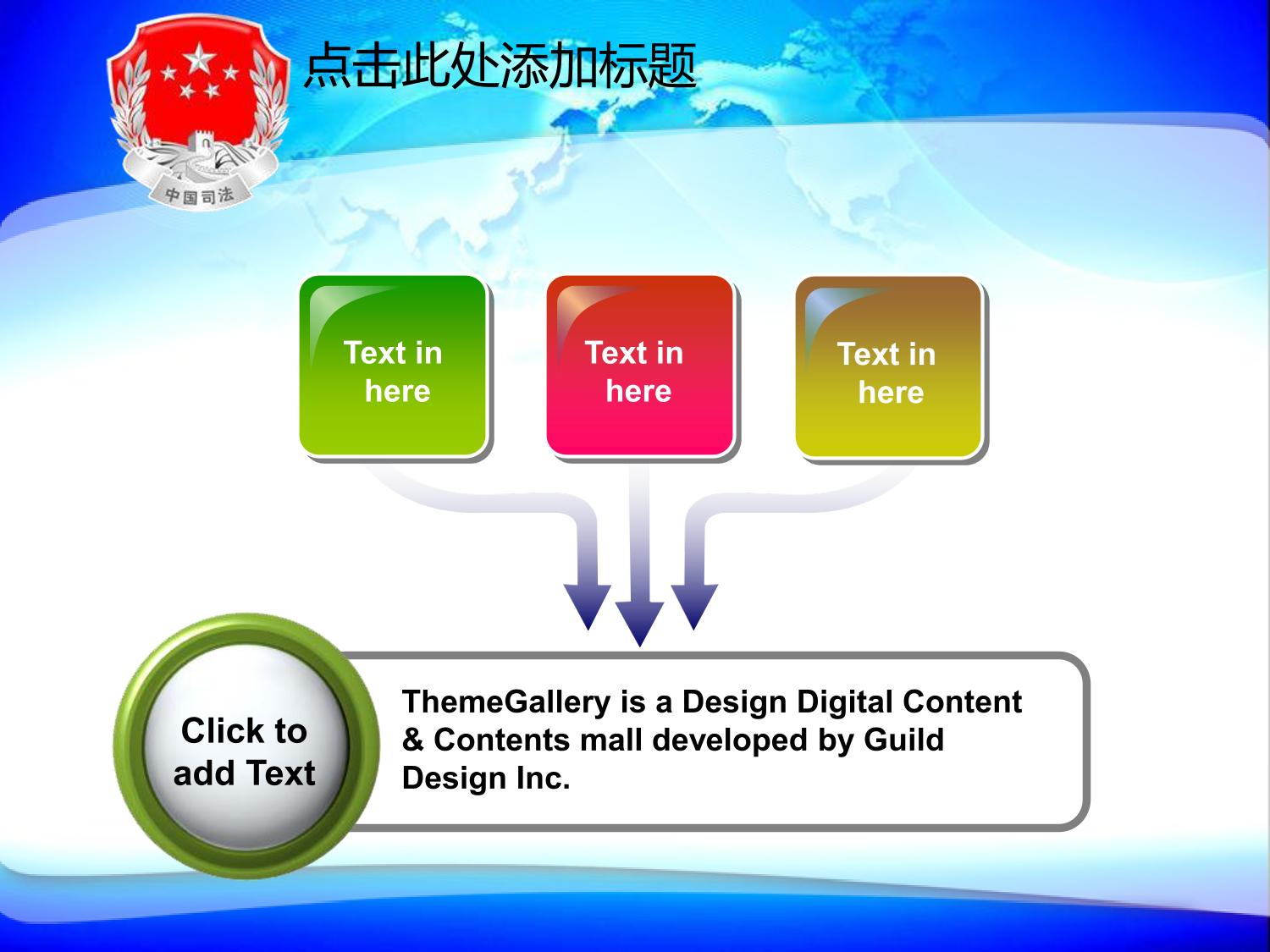 中国司法

点击此处添加标题

Text in here

Text in here

Text in here

Click to add Text

ThemeGallery is a Design Digital Content & Contents mall developed by Guild Design Inc.